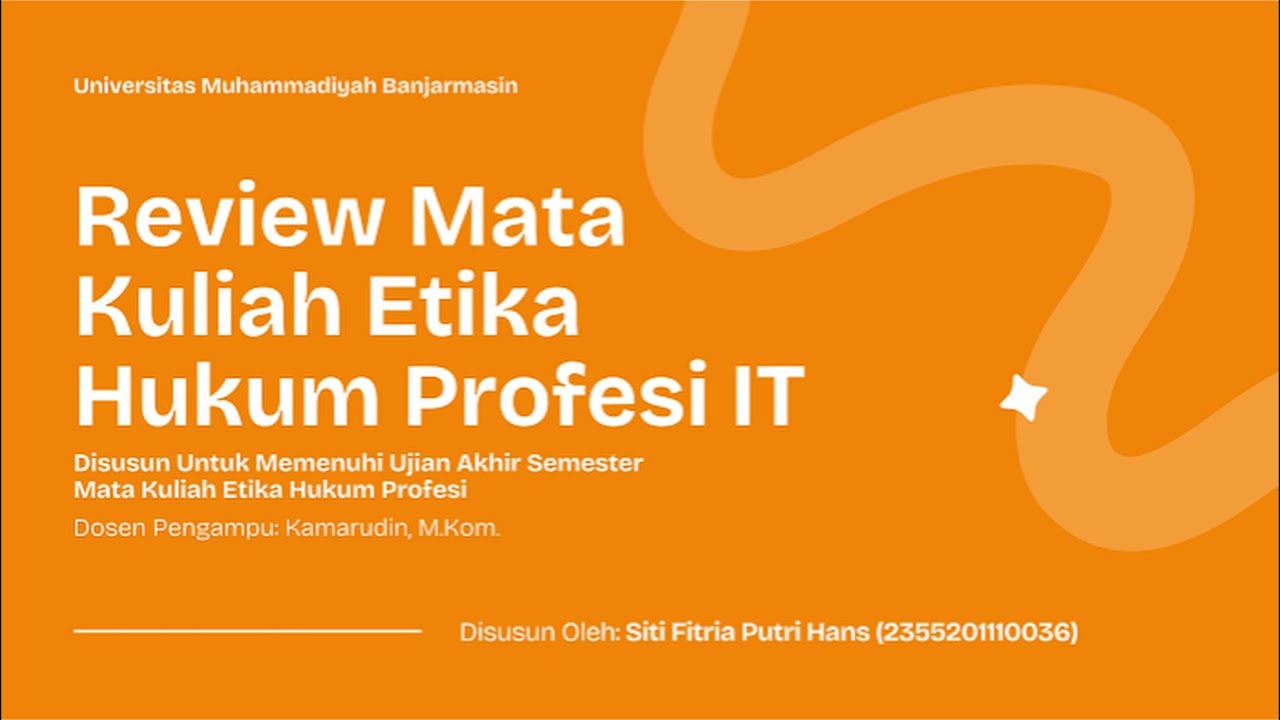 Universitas Muhammadiyah Banjarmasin

Review Mata Kuliah Etika Hukum Profesi IT

Disusun Untuk Memenuhi Ujian Akhir Semester
Mata Kuliah Etika Hukum Profesi

Dosen Pengampu: Kamarudin, M.Kom.

Disusun Oleh: Siti Fitria Putri Hans (2355201110036)